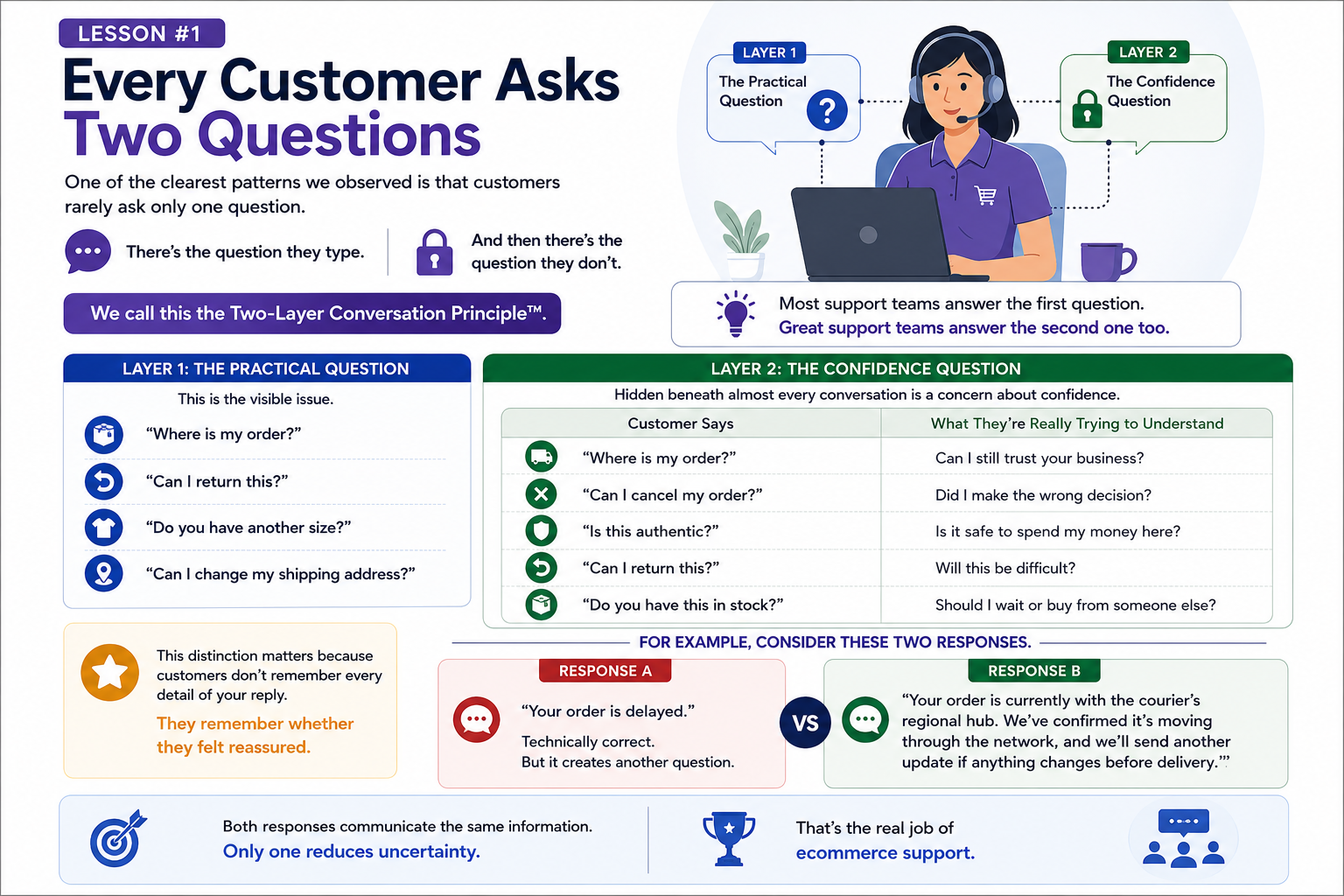 LESSON #1

Every Customer Asks Two Questions

One of the clearest patterns we observed is that customers rarely ask only one question.

There's the question they type.

And then there's the question they don't.

We call this the Two-Layer Conversation Principle™.

LAYER 1
The Practical Question

LAYER 2
The Confidence Question

Most support teams answer the first question.
Great support teams answer the second one too.

LAYER 1: THE PRACTICAL QUESTION

This is the visible issue.

"Where is my order?"

"Can I return this?"

"Do you have another size?"

"Can I change my shipping address?"

LAYER 2: THE CONFIDENCE QUESTION

Hidden beneath almost every conversation is a concern about confidence.

| Customer Says | What They're Really Trying to Understand |
|---|---|
| "Where is my order?" | Can I still trust your business? |
| "Can I cancel my order?" | Did I make the wrong decision? |
| "Is this authentic?" | Is it safe to spend my money here? |
| "Can I return this?" | Will this be difficult? |
| "Do you have this in stock?" | Should I wait or buy from someone else? |

This distinction matters because customers don't remember every detail of your reply.

They remember whether they felt reassured.

FOR EXAMPLE, CONSIDER THESE TWO RESPONSES.

RESPONSE A

"Your order is delayed."

Technically correct.
But it creates another question.

VS

RESPONSE B

"Your order is currently with the courier's regional hub. We've confirmed it's moving through the network, and we'll send another update if anything changes before delivery.""

Both responses communicate the same information.
Only one reduces uncertainty.

That's the real job of ecommerce support.